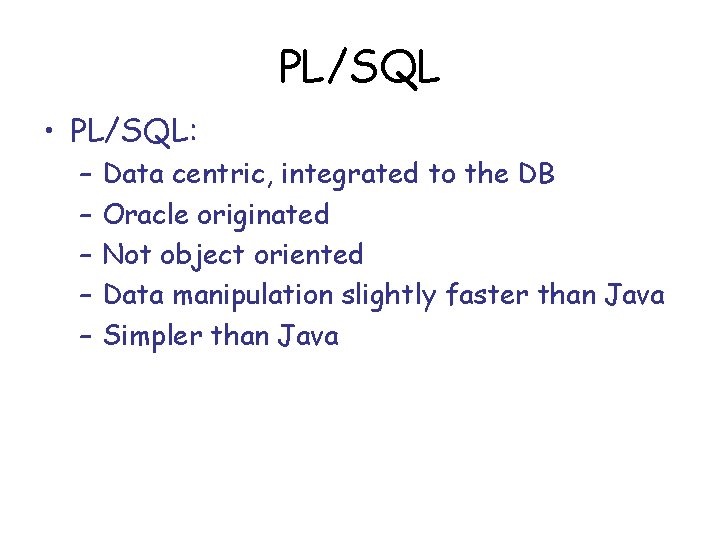 PL/SQL

• PL/SQL:
  – Data centric, integrated to the DB
  – Oracle originated
  – Not object oriented
  – Data manipulation slightly faster than Java
  – Simpler than Java